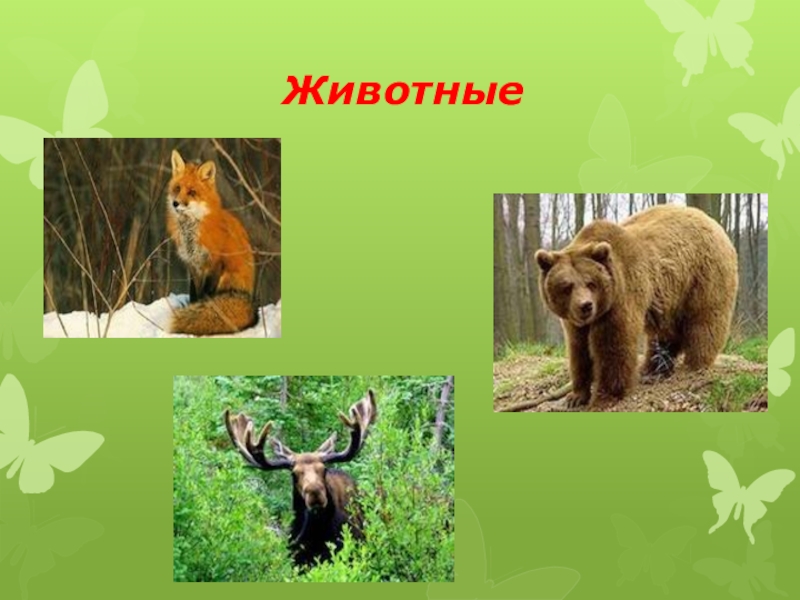 Животные